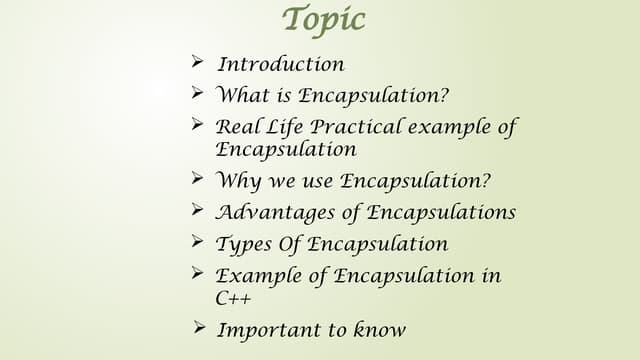 Topic

➢ Introduction
➢ What is Encapsulation?
➢ Real Life Practical example of Encapsulation
➢ Why we use Encapsulation?
➢ Advantages of Encapsulations
➢ Types Of Encapsulation
➢ Example of Encapsulation in C++
➢ Important to know